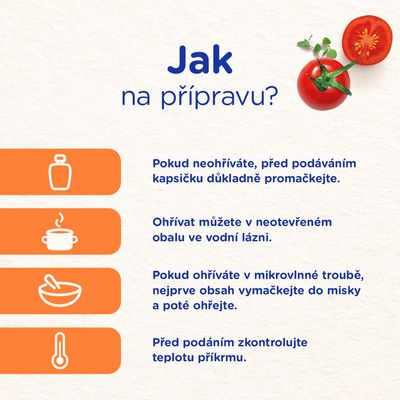 Jak
na přípravu?

Pokud neohříváte, před podáváním kapsičku důkladně promačkejte.

Ohřívat můžete v neotevřeném obalu ve vodní lázni.

Pokud ohříváte v mikrovlnné troubě, nejprve obsah vymačkejte do misky a poté ohřejte.

Před podáním zkontrolujte teplotu příkrmu.